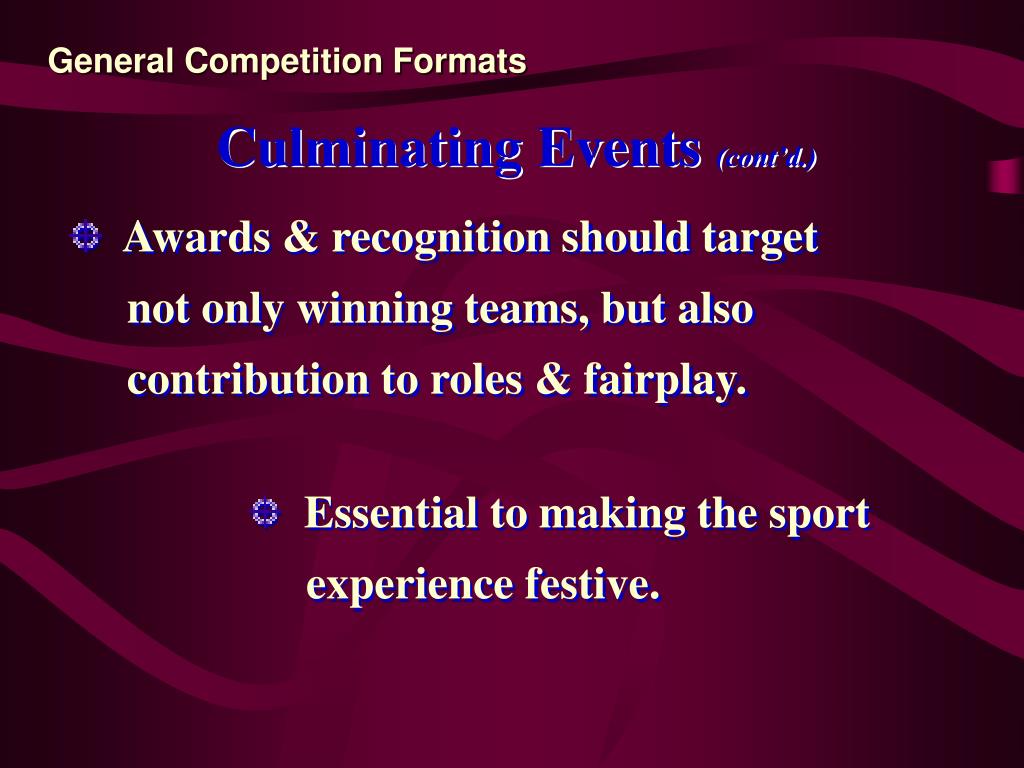 General Competition Formats

Culminating Events (cont'd.)

Awards & recognition should target not only winning teams, but also contribution to roles & fairplay.

Essential to making the sport experience festive.